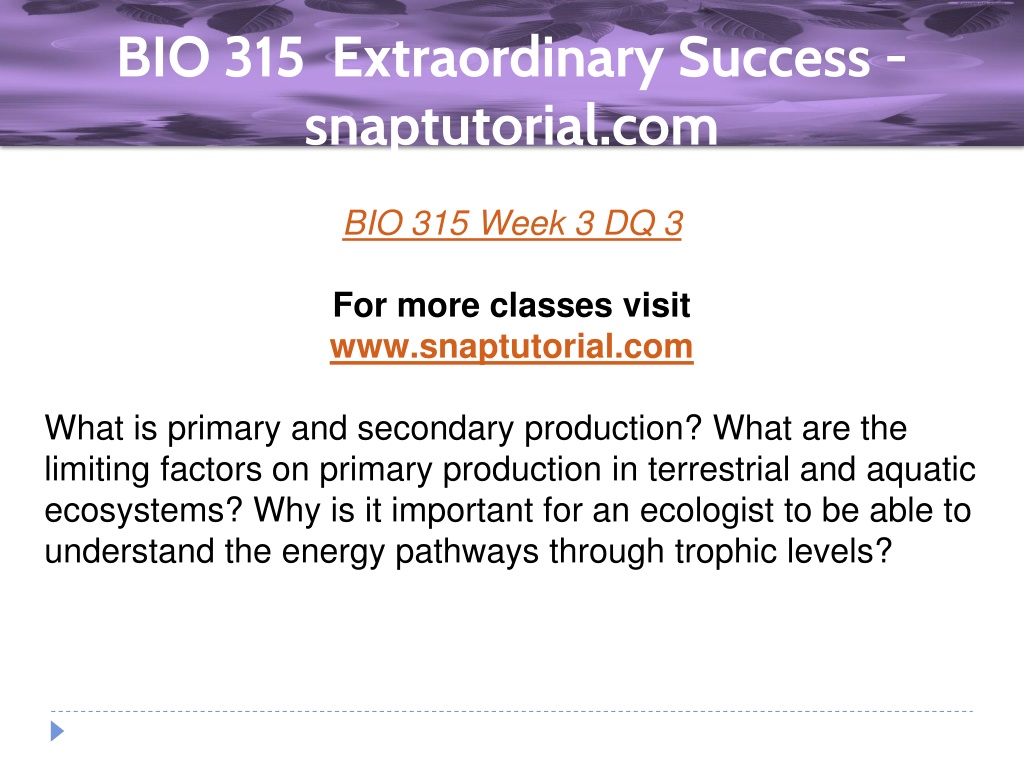 BIO 315 Extraordinary Success - snaptutorial.com

BIO 315 Week 3 DQ 3

For more classes visit
www.snaptutorial.com

What is primary and secondary production? What are the limiting factors on primary production in terrestrial and aquatic ecosystems? Why is it important for an ecologist to be able to understand the energy pathways through trophic levels?